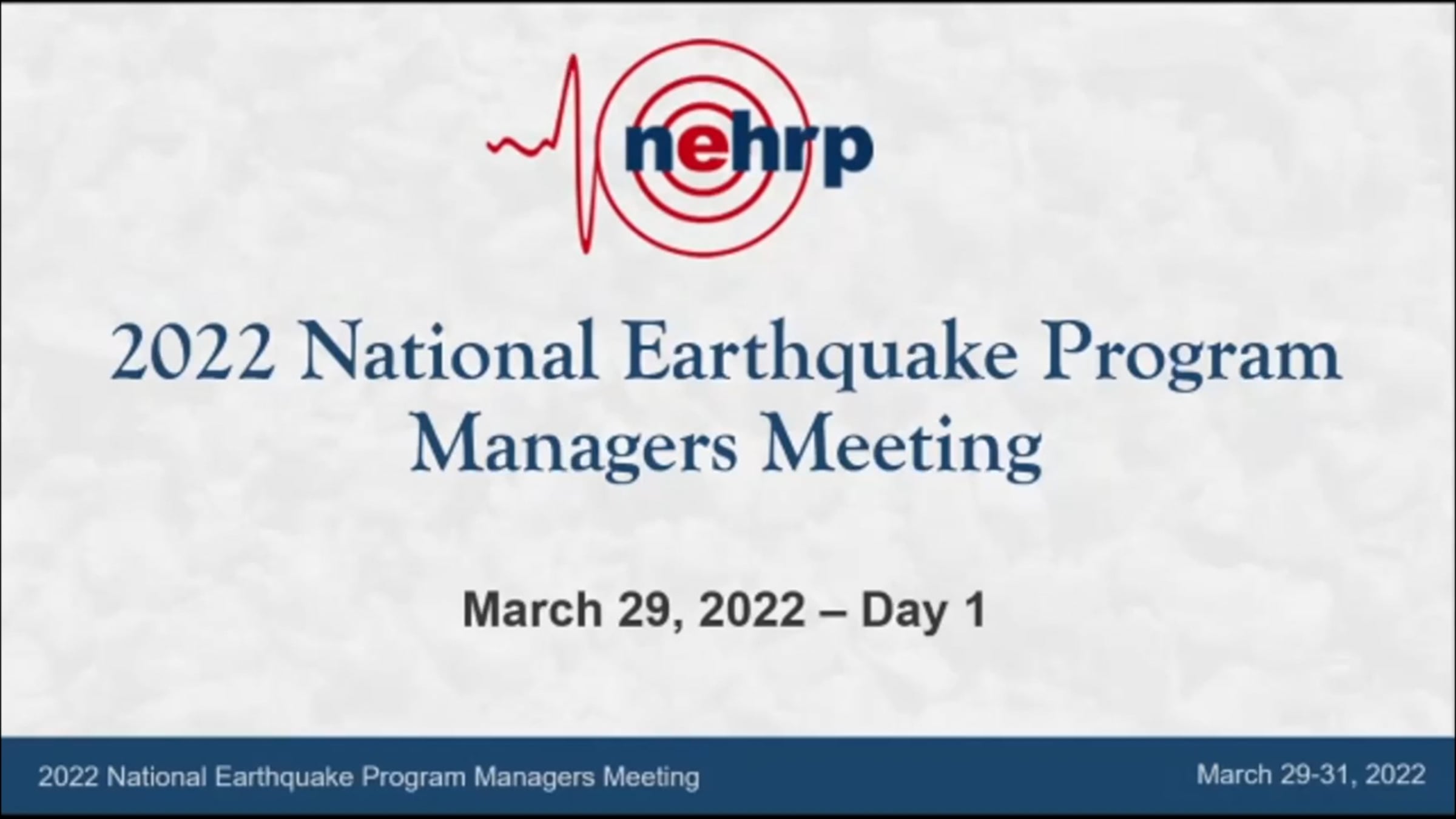 nehrp

2022 National Earthquake Program Managers Meeting

March 29, 2022 – Day 1

2022 National Earthquake Program Managers Meeting

March 29-31, 2022